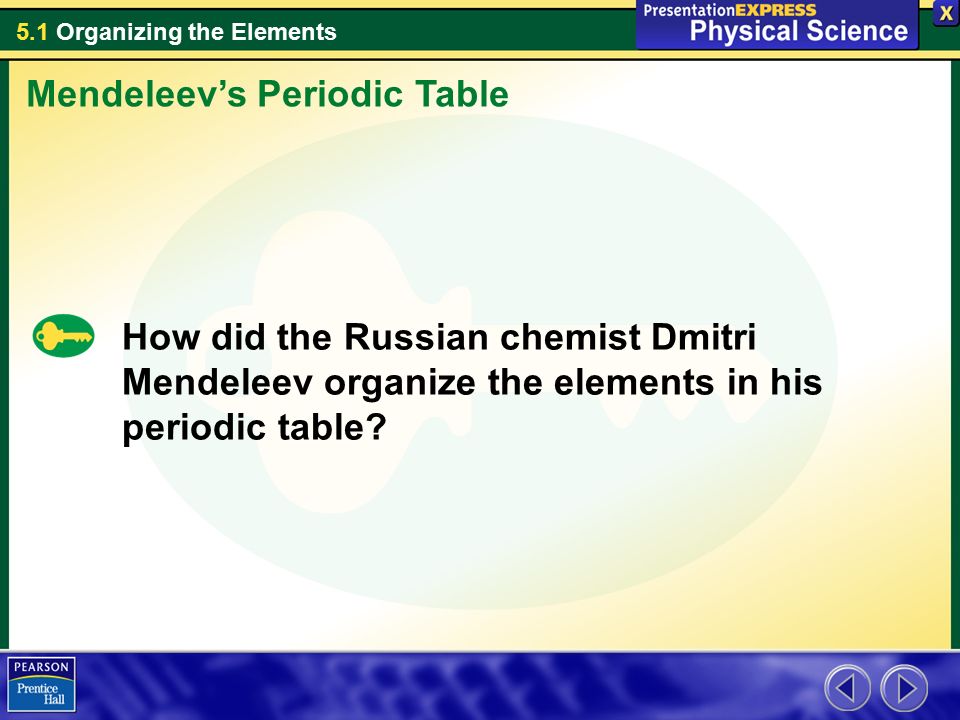 5.1 Organizing the Elements

PresentationEXPRESS
Physical Science

X

Mendeleev's Periodic Table

How did the Russian chemist Dmitri Mendeleev organize the elements in his periodic table?

PEARSON
Prentice Hall